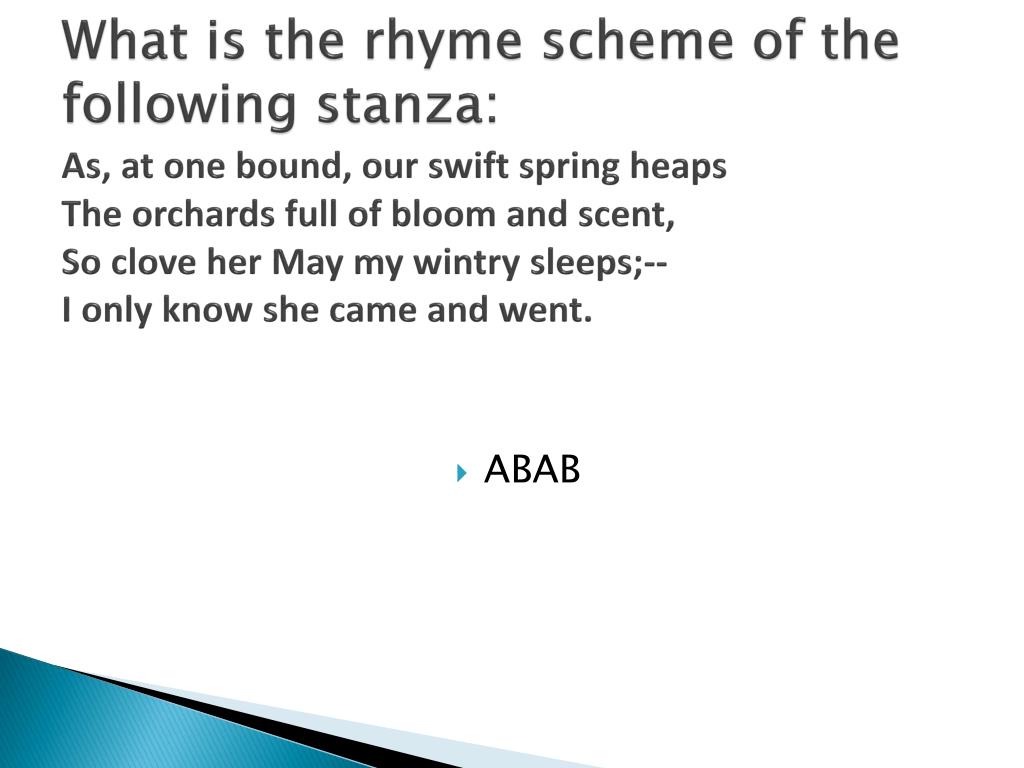 What is the rhyme scheme of the following stanza:

As, at one bound, our swift spring heaps
The orchards full of bloom and scent,
So clove her May my wintry sleeps;--
I only know she came and went.

ABAB